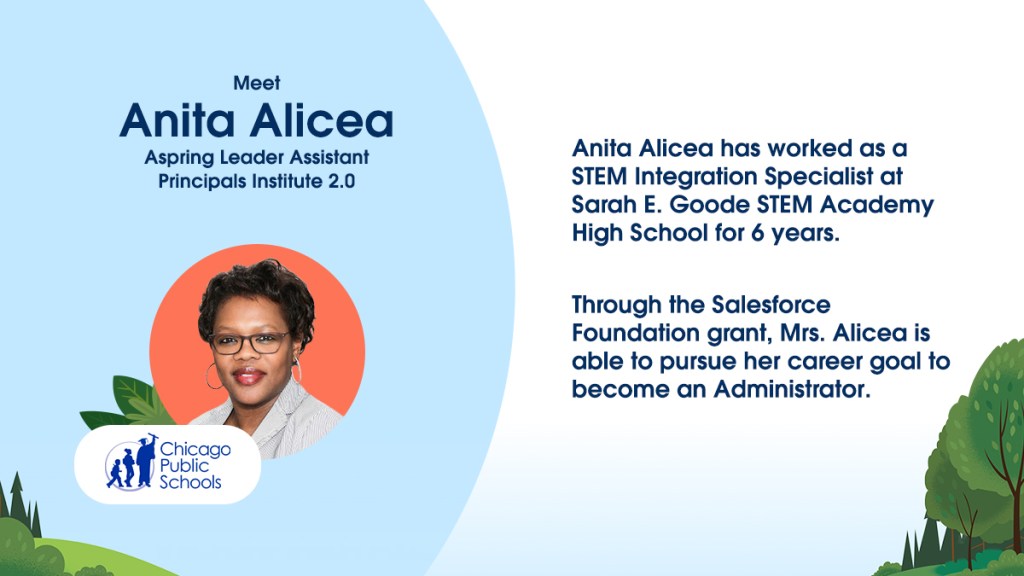 Meet
Anita Alicea
Aspring Leader Assistant Principals Institute 2.0

Chicago Public Schools

Anita Alicea has worked as a STEM Integration Specialist at Sarah E. Goode STEM Academy High School for 6 years.

Through the Salesforce Foundation grant, Mrs. Alicea is able to pursue her career goal to become an Administrator.